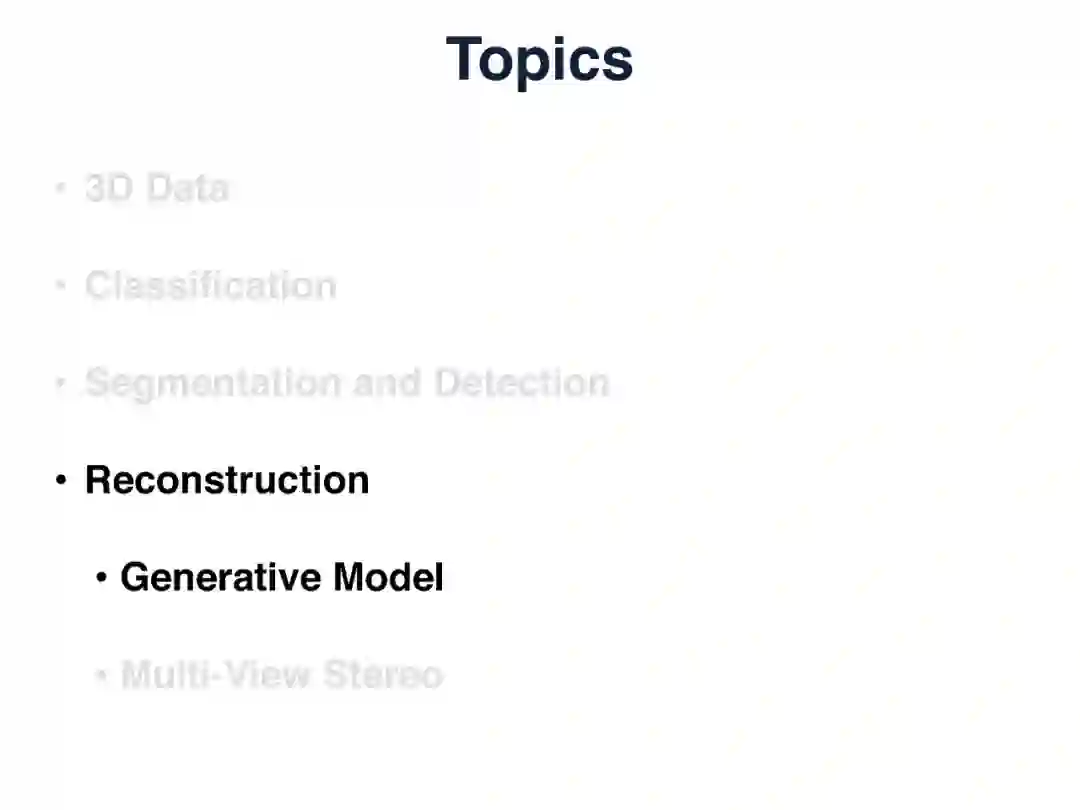 Topics

• 3D Data

• Classification

• Segmentation and Detection

• Reconstruction

• Generative Model

• Multi-View Stereo